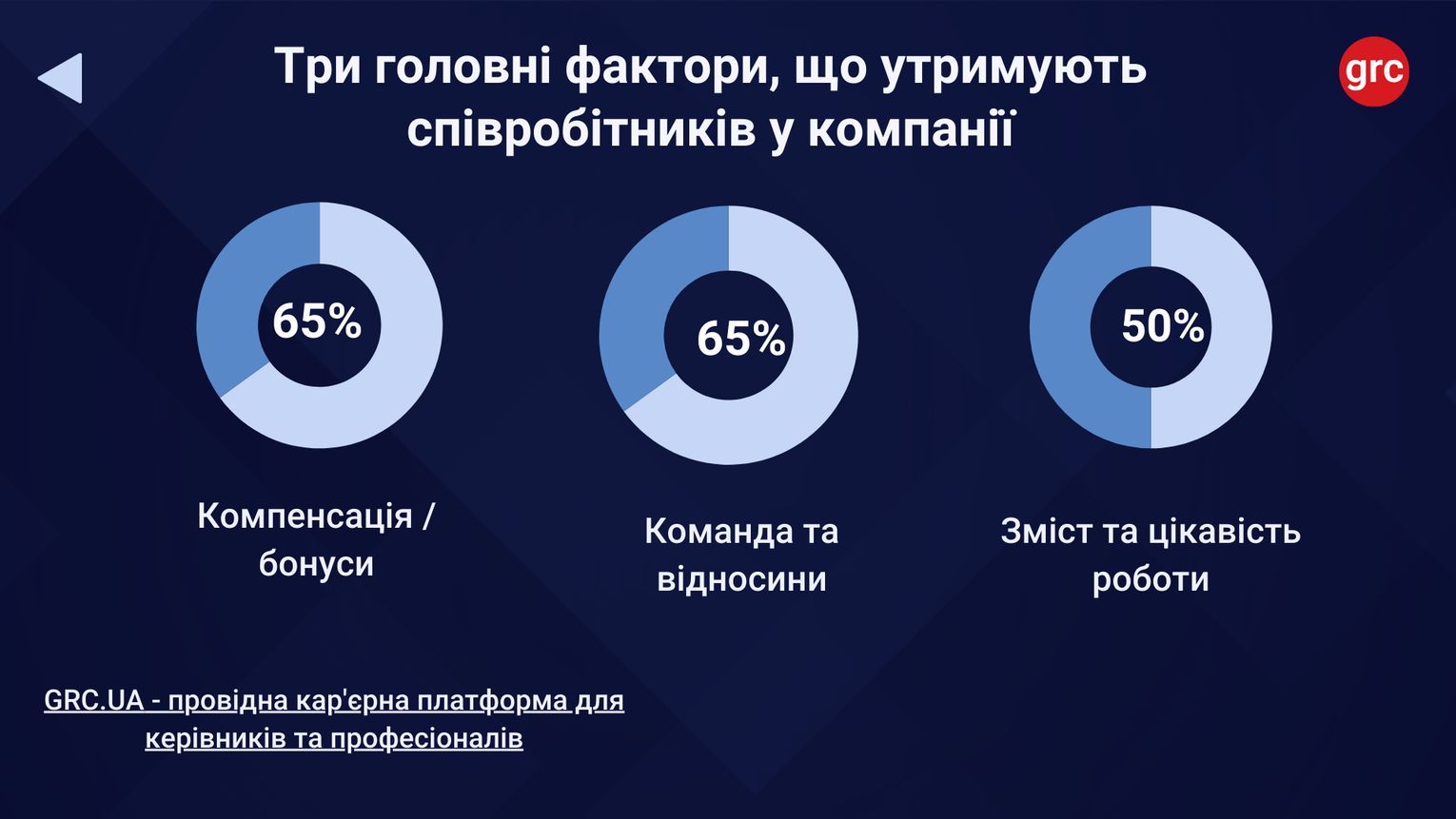 Три головні фактори, що утримують співробітників у компанії

grc

65%

Компенсація / бонуси

65%

Команда та відносини

50%

Зміст та цікавість роботи

GRC.UA - провідна кар'єрна платформа для керівників та професіоналів